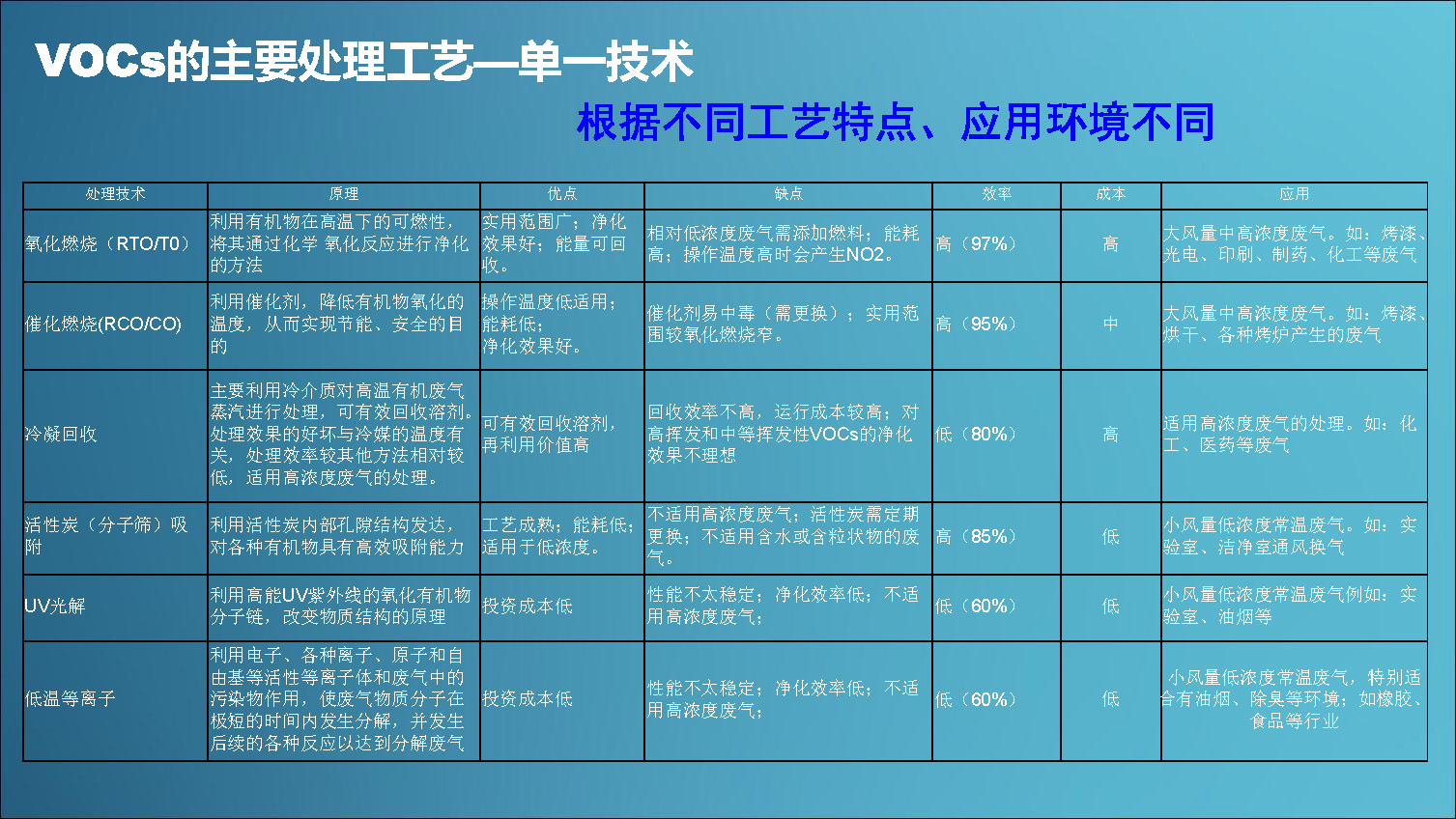 VOCs的主要处理工艺—单一技术

根据不同工艺特点、应用环境不同

| 处理技术 | 原理 | 优点 | 缺点 | 效率 | 成本 | 应用 |
|---|---|---|---|---|---|---|
| 氧化燃烧（RTO/T0） | 利用有机物在高温下的可燃性，将其通过化学 氧化反应进行净化的方法 | 实用范围广；净化效果好；能量可回收。 | 相对低浓度废气需添加燃料；能耗高；操作温度高时会产生NO2。 | 高（97%） | 高 | 大风量中高浓度废气。如：烤漆、光电、印刷、制药、化工等废气 |
| 催化燃烧(RCO/CO) | 利用催化剂，降低有机物氧化的温度，从而实现节能、安全的目的 | 操作温度低适用；能耗低；净化效果好。 | 催化剂易中毒（需更换）；实用范围较氧化燃烧窄。 | 高（95%） | 中 | 大风量中高浓度废气。如：烤漆、烘干、各种烤炉产生的废气 |
| 冷凝回收 | 主要利用冷介质对高温有机废气蒸汽进行处理，可有效回收溶剂。处理效果的好坏与冷媒的温度有关，处理效率较其他方法相对较低，适用高浓度废气的处理。 | 可有效回收溶剂，再利用价值高 | 回收效率不高，运行成本较高；对高挥发和中等挥发性VOCs的净化效果不理想 | 低（80%） | 高 | 适用高浓度废气的处理。如：化工、医药等废气 |
| 活性炭（分子筛）吸附 | 利用活性炭内部孔隙结构发达，对各种有机物具有高效吸附能力 | 工艺成熟；能耗低；适用于低浓度。 | 不适用高浓度废气；活性炭需定期更换；不适用含水或含粒状物的废气。 | 高（85%） | 低 | 小风量低浓度常温废气。如：实验室、洁净室通风换气 |
| UV光解 | 利用高能UV紫外线的氧化有机物分子链，改变物质结构的原理 | 投资成本低 | 性能不太稳定；净化效率低；不适用高浓度废气； | 低（60%） | 低 | 小风量低浓度常温废气例如：实验室、油烟等 |
| 低温等离子 | 利用电子、各种离子、原子和自由基等活性等离子体和废气中的污染物作用，使废气物质分子在极短的时间内发生分解，并发生后续的各种反应以达到分解废气 | 投资成本低 | 性能不太稳定；净化效率低；不适用高浓度废气； | 低（60%） | 低 | 小风量低浓度常温废气，特别适合有油烟、除臭等环境；如橡胶、食品等行业 |